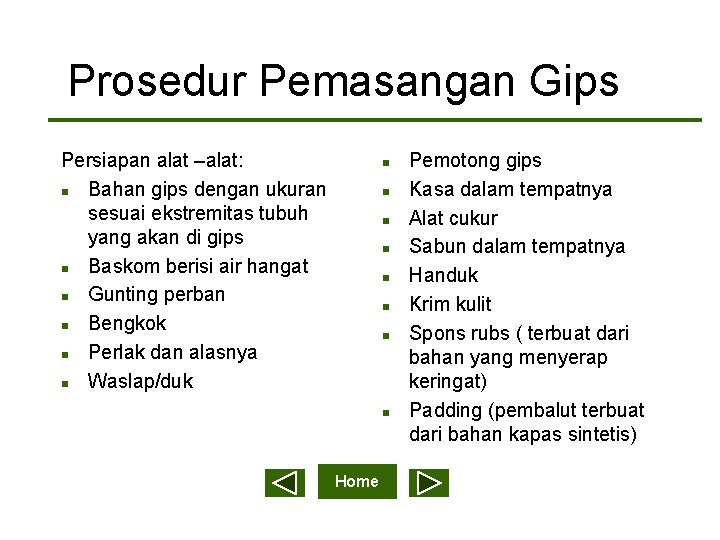 Prosedur Pemasangan Gips

Persiapan alat –alat:
- Bahan gips dengan ukuran sesuai ekstremitas tubuh yang akan di gips
- Baskom berisi air hangat
- Gunting perban
- Bengkok
- Perlak dan alasnya
- Waslap/duk

- Pemotong gips
- Kasa dalam tempatnya
- Alat cukur
- Sabun dalam tempatnya
- Handuk
- Krim kulit
- Spons rubs ( terbuat dari bahan yang menyerap keringat)
- Padding (pembalut terbuat dari bahan kapas sintetis)

Home